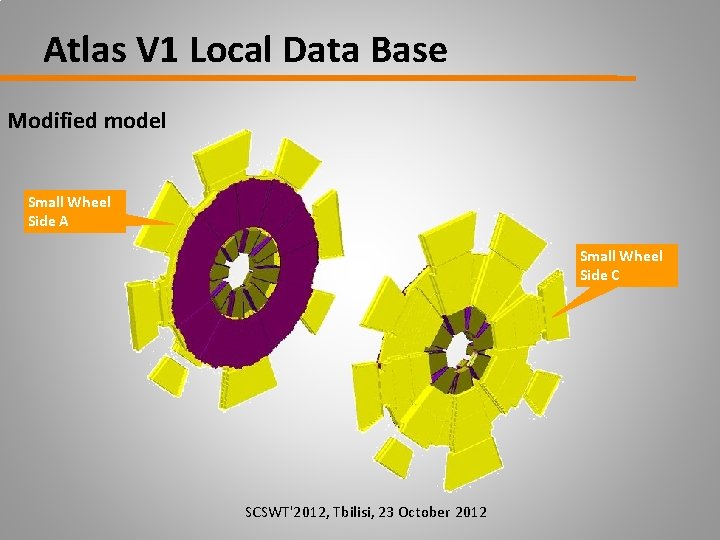 Atlas V1 Local Data Base

Modified model

Small Wheel
Side A

Small Wheel
Side C

SCSWT'2012, Tbilisi, 23 October 2012